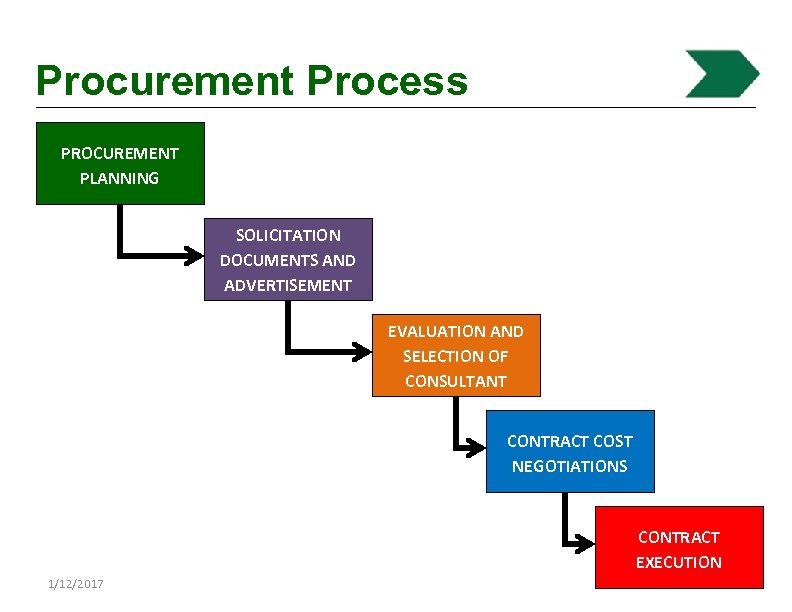 Procurement Process

PROCUREMENT PLANNING

SOLICITATION DOCUMENTS AND ADVERTISEMENT

EVALUATION AND SELECTION OF CONSULTANT

CONTRACT COST NEGOTIATIONS

CONTRACT EXECUTION

1/12/2017